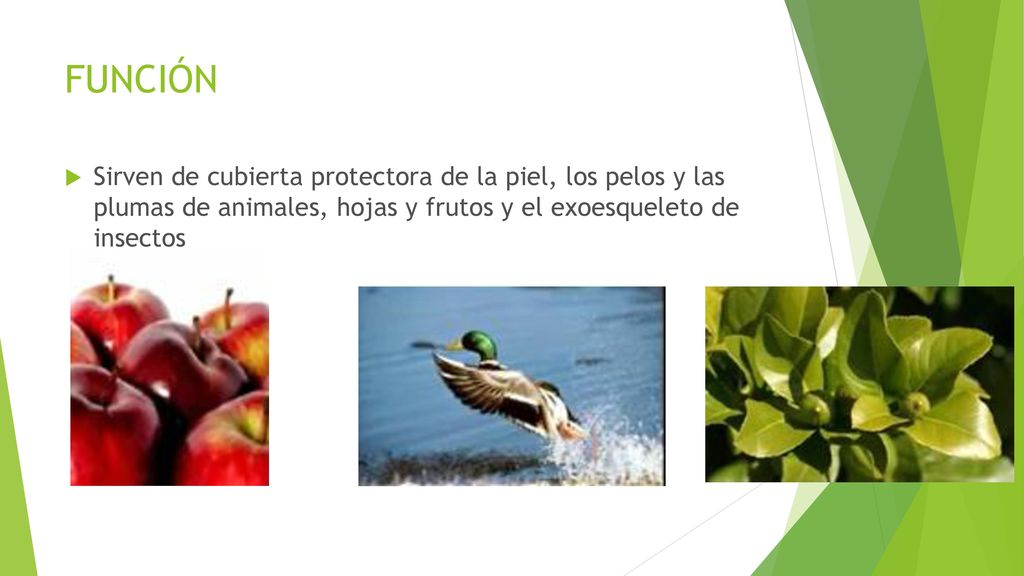 FUNCIÓN

Sirven de cubierta protectora de la piel, los pelos y las plumas de animales, hojas y frutos y el exoesqueleto de insectos